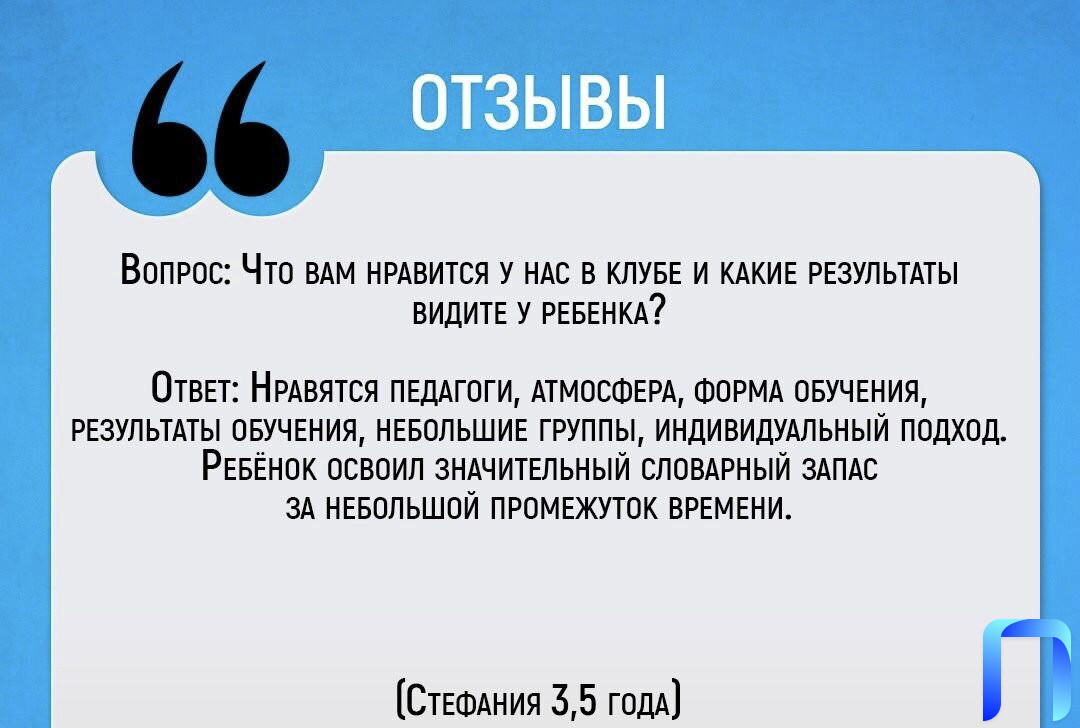 ОТЗЫВЫ

Вопрос: Что вам нравится у нас в клубе и какие результаты видите у ребенка?

Ответ: Нравятся педагоги, атмосфера, форма обучения, результаты обучения, небольшие группы, индивидуальный подход. Ребёнок освоил значительный словарный запас за небольшой промежуток времени.

(Стефания 3,5 года)